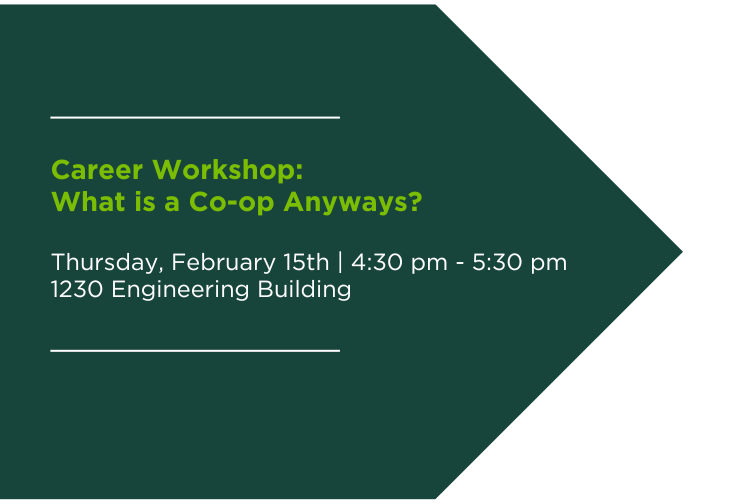 Career Workshop:
What is a Co-op Anyways?

Thursday, February 15th | 4:30 pm - 5:30 pm
1230 Engineering Building